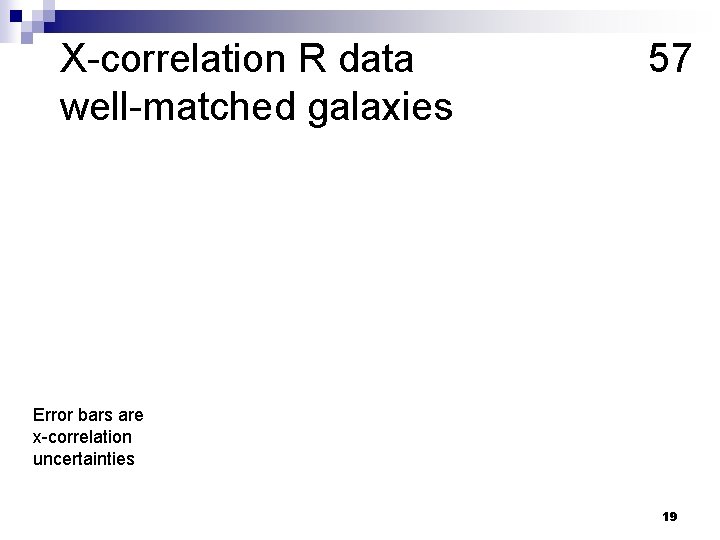 X-correlation R data 57
well-matched galaxies

Error bars are x-correlation uncertainties

19